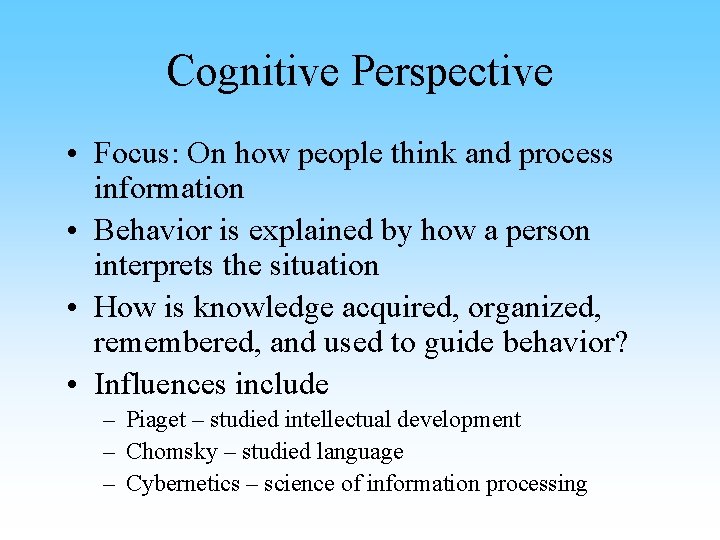 Cognitive Perspective

• Focus: On how people think and process information
• Behavior is explained by how a person interprets the situation
• How is knowledge acquired, organized, remembered, and used to guide behavior?
• Influences include
– Piaget – studied intellectual development
– Chomsky – studied language
– Cybernetics – science of information processing